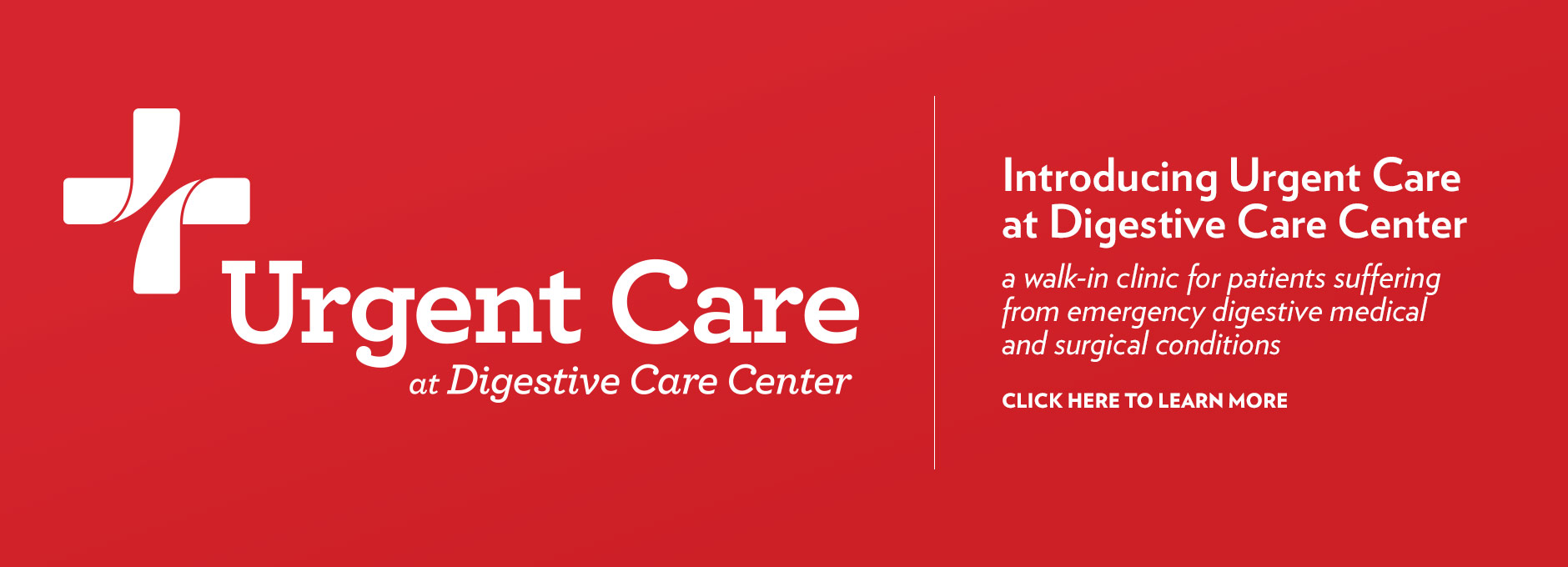 Urgent Care
at Digestive Care Center

Introducing Urgent Care at Digestive Care Center

a walk-in clinic for patients suffering from emergency digestive medical and surgical conditions

CLICK HERE TO LEARN MORE